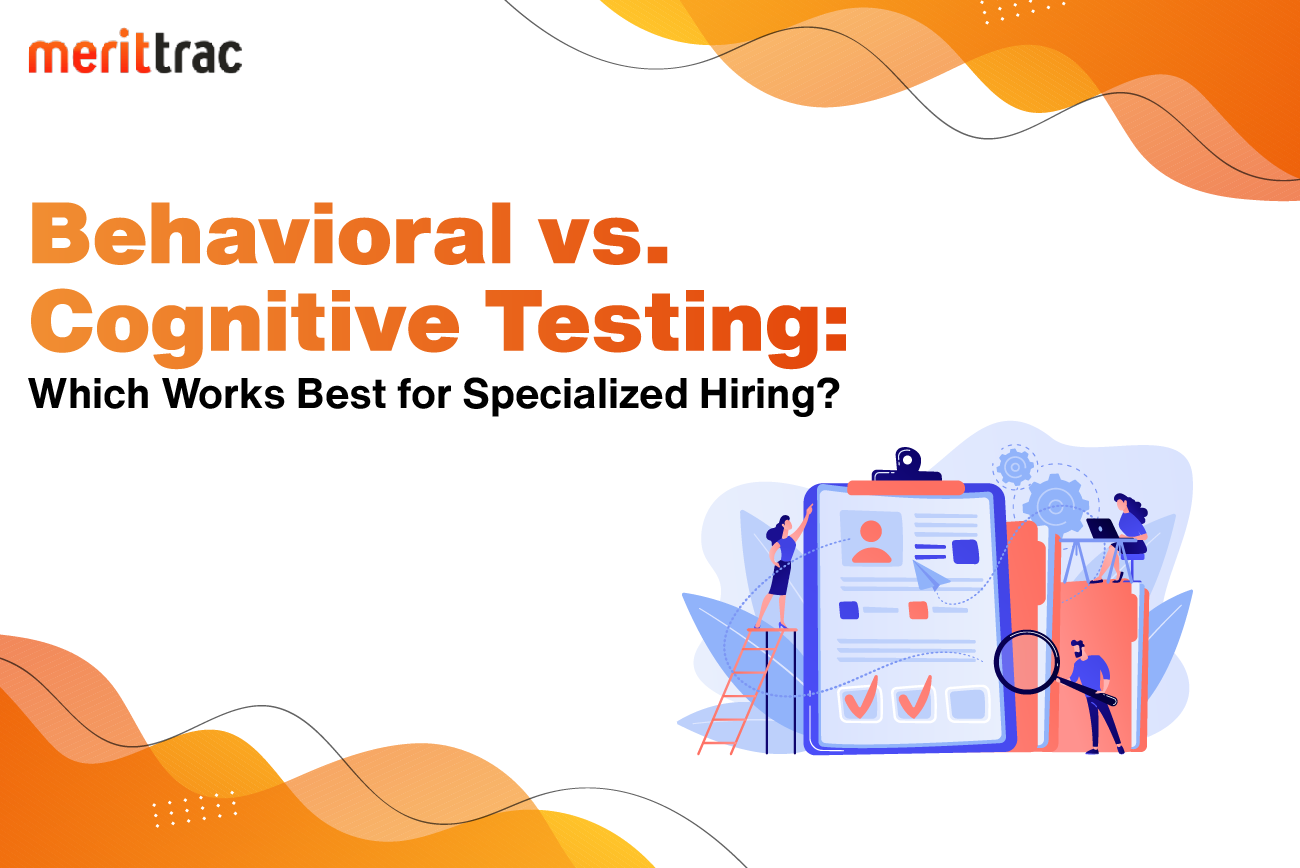 merittrac

Behavioral vs. Cognitive Testing:
Which Works Best for Specialized Hiring?